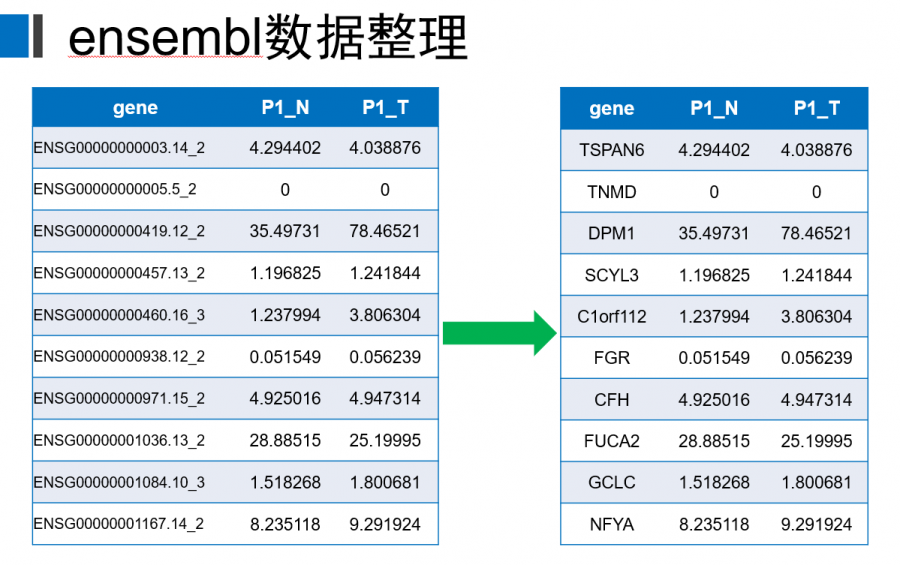 ensembl数据整理

| gene | P1_N | P1_T |
|---|---|---|
| ENSG00000000003.14_2 | 4.294402 | 4.038876 |
| ENSG00000000005.5_2 | 0 | 0 |
| ENSG00000000419.12_2 | 35.49731 | 78.46521 |
| ENSG00000000457.13_2 | 1.196825 | 1.241844 |
| ENSG00000000460.16_3 | 1.237994 | 3.806304 |
| ENSG00000000938.12_2 | 0.051549 | 0.056239 |
| ENSG00000000971.15_2 | 4.925016 | 4.947314 |
| ENSG00000001036.13_2 | 28.88515 | 25.19995 |
| ENSG00000001084.10_3 | 1.518268 | 1.800681 |
| ENSG00000001167.14_2 | 8.235118 | 9.291924 |

| gene | P1_N | P1_T |
|---|---|---|
| TSPAN6 | 4.294402 | 4.038876 |
| TNMD | 0 | 0 |
| DPM1 | 35.49731 | 78.46521 |
| SCYL3 | 1.196825 | 1.241844 |
| C1orf112 | 1.237994 | 3.806304 |
| FGR | 0.051549 | 0.056239 |
| CFH | 4.925016 | 4.947314 |
| FUCA2 | 28.88515 | 25.19995 |
| GCLC | 1.518268 | 1.800681 |
| NFYA | 8.235118 | 9.291924 |